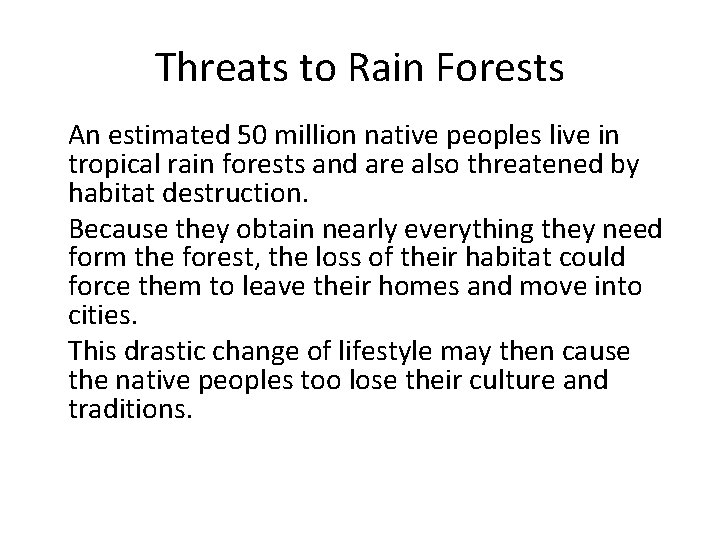 Threats to Rain Forests

An estimated 50 million native peoples live in tropical rain forests and are also threatened by habitat destruction.

Because they obtain nearly everything they need form the forest, the loss of their habitat could force them to leave their homes and move into cities.

This drastic change of lifestyle may then cause the native peoples too lose their culture and traditions.